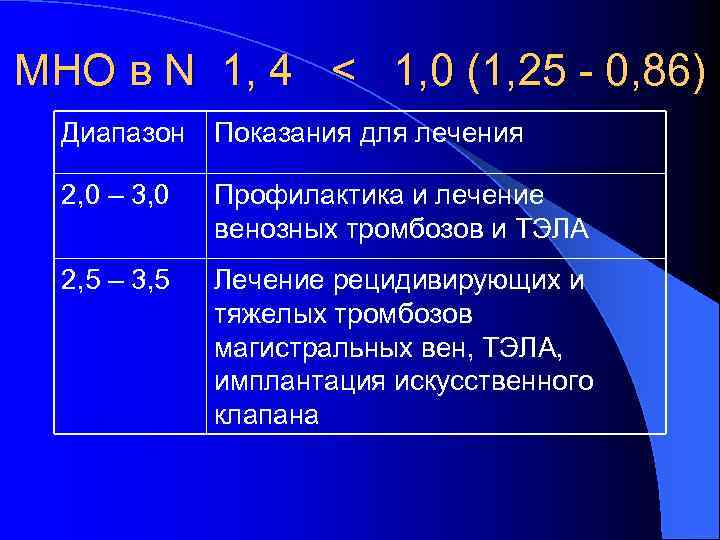 МНО в N 1, 4 < 1,0 (1,25 - 0,86)

| Диапазон | Показания для лечения |
|---|---|
| 2,0 – 3,0 | Профилактика и лечение венозных тромбозов и ТЭЛА |
| 2,5 – 3,5 | Лечение рецидивирующих и тяжелых тромбозов магистральных вен, ТЭЛА, имплантация искусственного клапана |